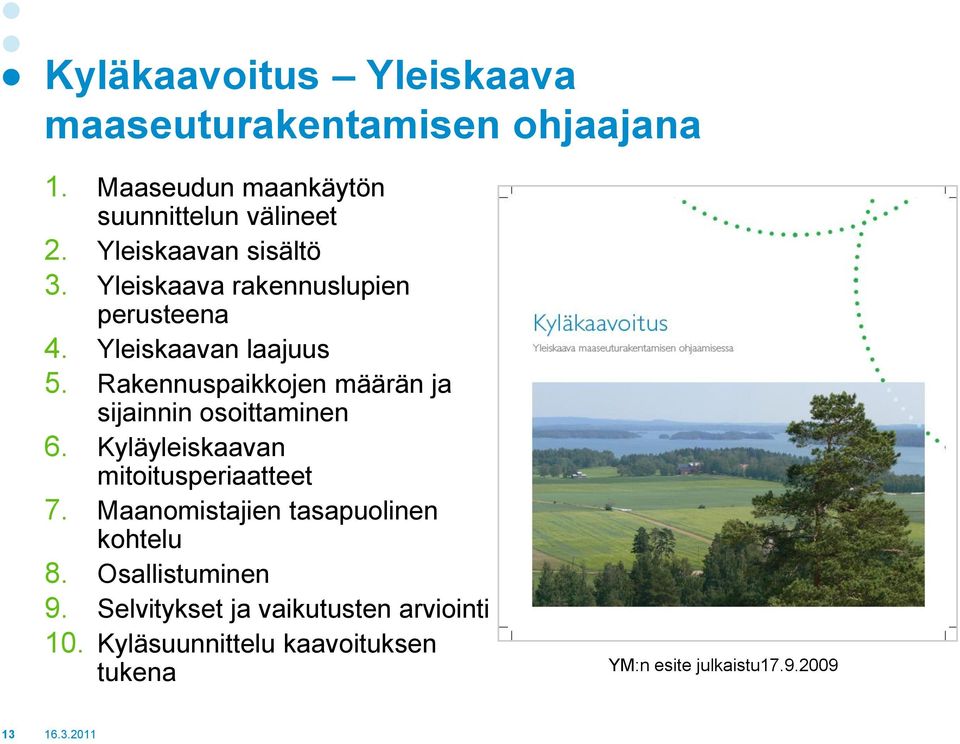 Kyläkaavoitus – Yleiskaava maaseuturakentamisen ohjaajana

1. Maaseudun maankäytön suunnittelun välineet
2. Yleiskaavan sisältö
3. Yleiskaava rakennuslupien perusteena
4. Yleiskaavan laajuus
5. Rakennuspaikkojen määrän ja sijainnin osoittaminen
6. Kyläyleiskaavan mitoitusperiaatteet
7. Maanomistajien tasapuolinen kohtelu
8. Osallistuminen
9. Selvitykset ja vaikutusten arviointi
10. Kyläsuunnittelu kaavoituksen tukena

Kyläkaavoitus
Yleiskaava maaseuturakentamisen ohjaamisessa

YM:n esite julkaistu17.9.2009

13 16.3.2011